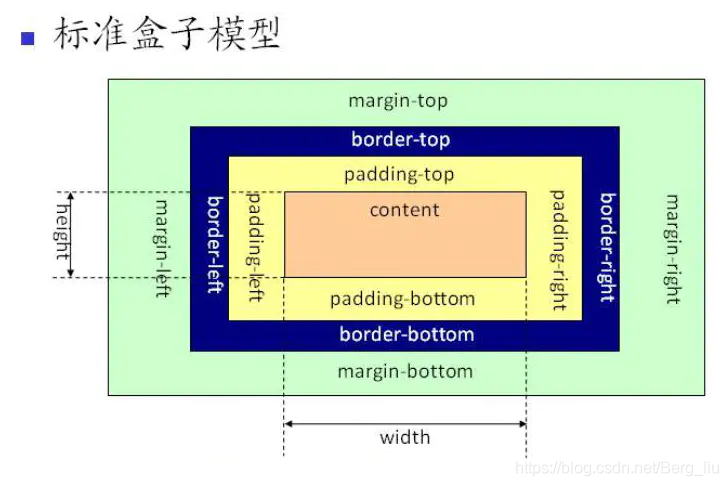 标准盒子模型

margin-top

border-top

padding-top

height

margin-left

border-left

padding-left

content

padding-right

border-right

margin-right

padding-bottom

border-bottom

margin-bottom

width

https://blog.csdn.net/Berg_liu